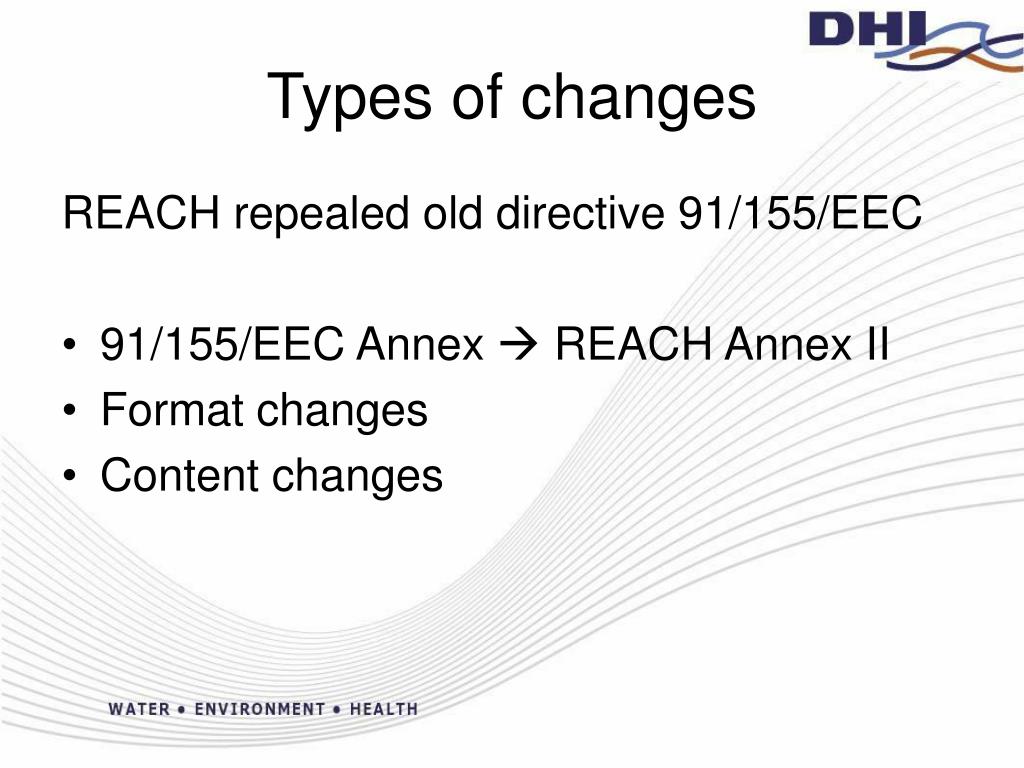 DHI

Types of changes

REACH repealed old directive 91/155/EEC

• 91/155/EEC Annex → REACH Annex II
• Format changes
• Content changes

WATER • ENVIRONMENT • HEALTH